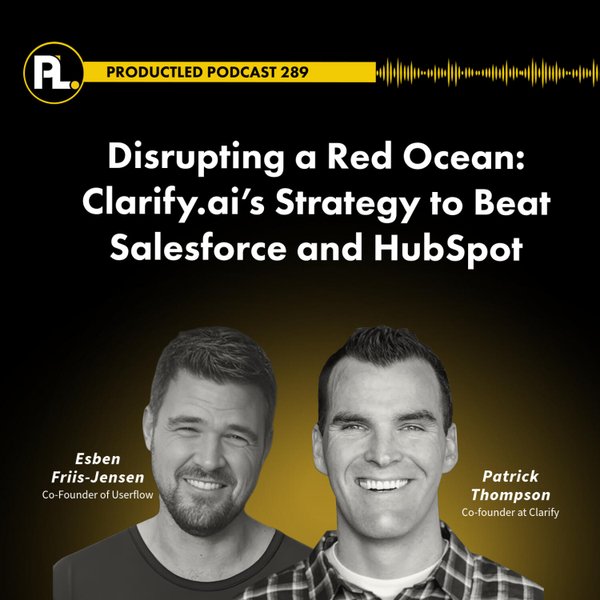 PL.

PRODUCTLED PODCAST 289

Disrupting a Red Ocean: Clarify.ai's Strategy to Beat Salesforce and HubSpot

Esben Friis-Jensen
Co-Founder of Userflow

Patrick Thompson
Co-founder at Clarify